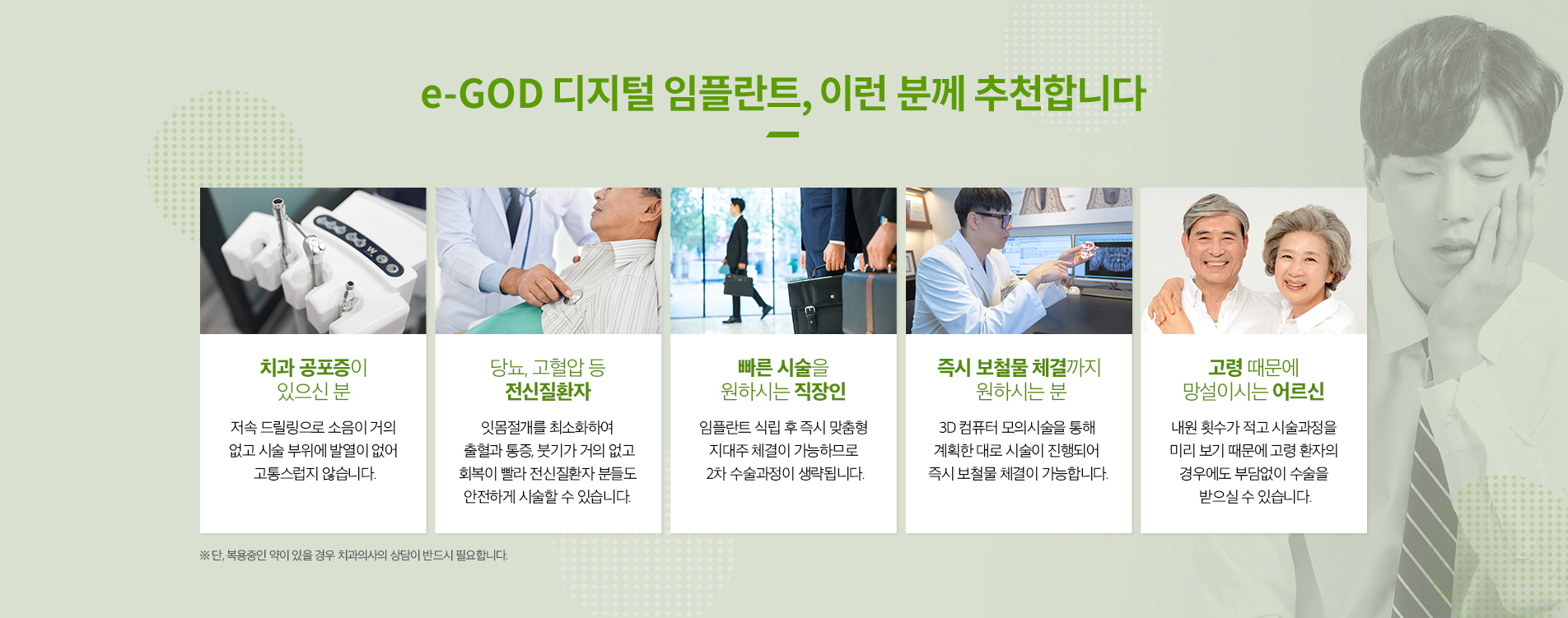 e-GOD 디지털 임플란트, 이런 분께 추천합니다

치과 공포증이 있으신 분

저속 드릴링으로 소음이 거의 없고 시술 부위에 발열이 없어 고통스럽지 않습니다.

당뇨, 고혈압 등 전신질환자

잇몸절개를 최소화하여 출혈과 통증, 붓기가 거의 없고 회복이 빨라 전신질환자 분들도 안전하게 시술할 수 있습니다.

빠른 시술을 원하시는 직장인

임플란트 식립 후 즉시 맞춤형 지대주 체결이 가능하므로 2차 수술과정이 생략됩니다.

즉시 보철물 체결까지 원하시는 분

3D 컴퓨터 모의시술을 통해 계획한 대로 시술이 진행되어 즉시 보철물 체결이 가능합니다.

고령 때문에 망설이시는 어르신

내원 횟수가 적고 시술과정을 미리 보기 때문에 고령 환자의 경우에도 부담없이 수술을 받으실 수 있습니다.

※ 단, 복용중인 약이 있을 경우 치과의사의 상담이 반드시 필요합니다.